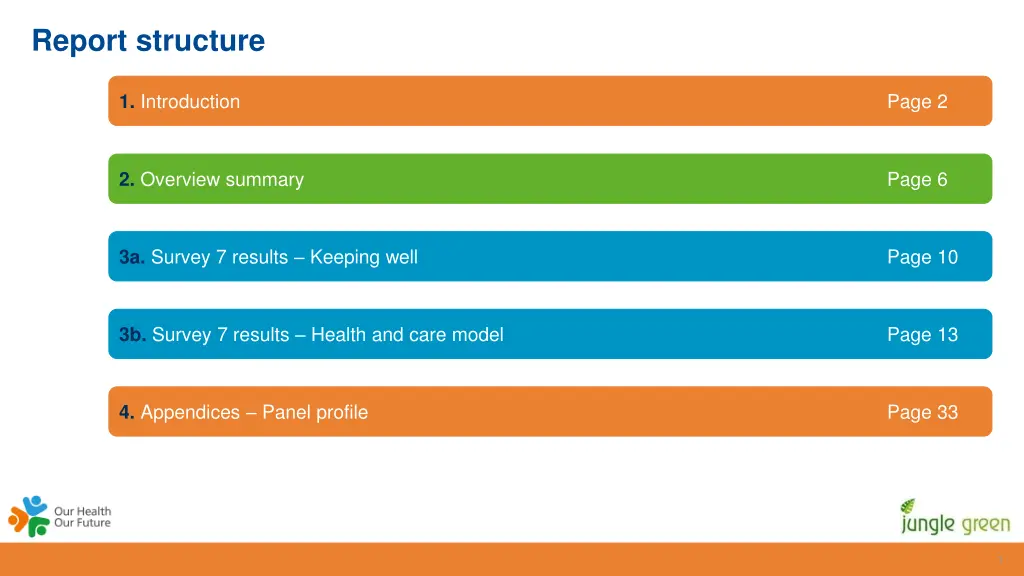 Report structure

1. Introduction Page 2

2. Overview summary Page 6

3a. Survey 7 results – Keeping well Page 10

3b. Survey 7 results – Health and care model Page 13

4. Appendices – Panel profile Page 33

Our Health Our Future

jungle green